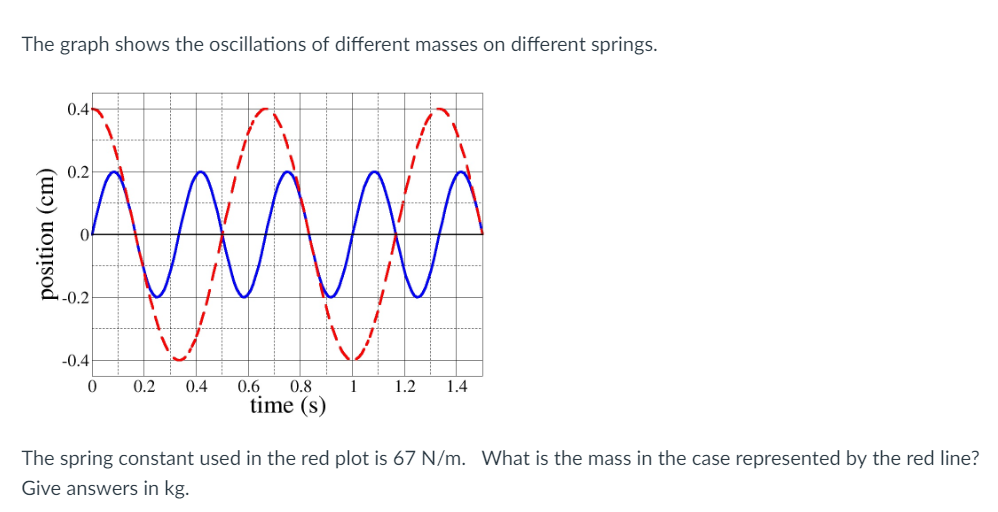 The graph shows the oscillations of different masses on different springs.

position (cm)

0.4
0.2
0
-0.2
-0.4

0 0.2 0.4 0.6 0.8 1 1.2 1.4

time (s)

The spring constant used in the red plot is 67 N/m. What is the mass in the case represented by the red line? Give answers in kg.